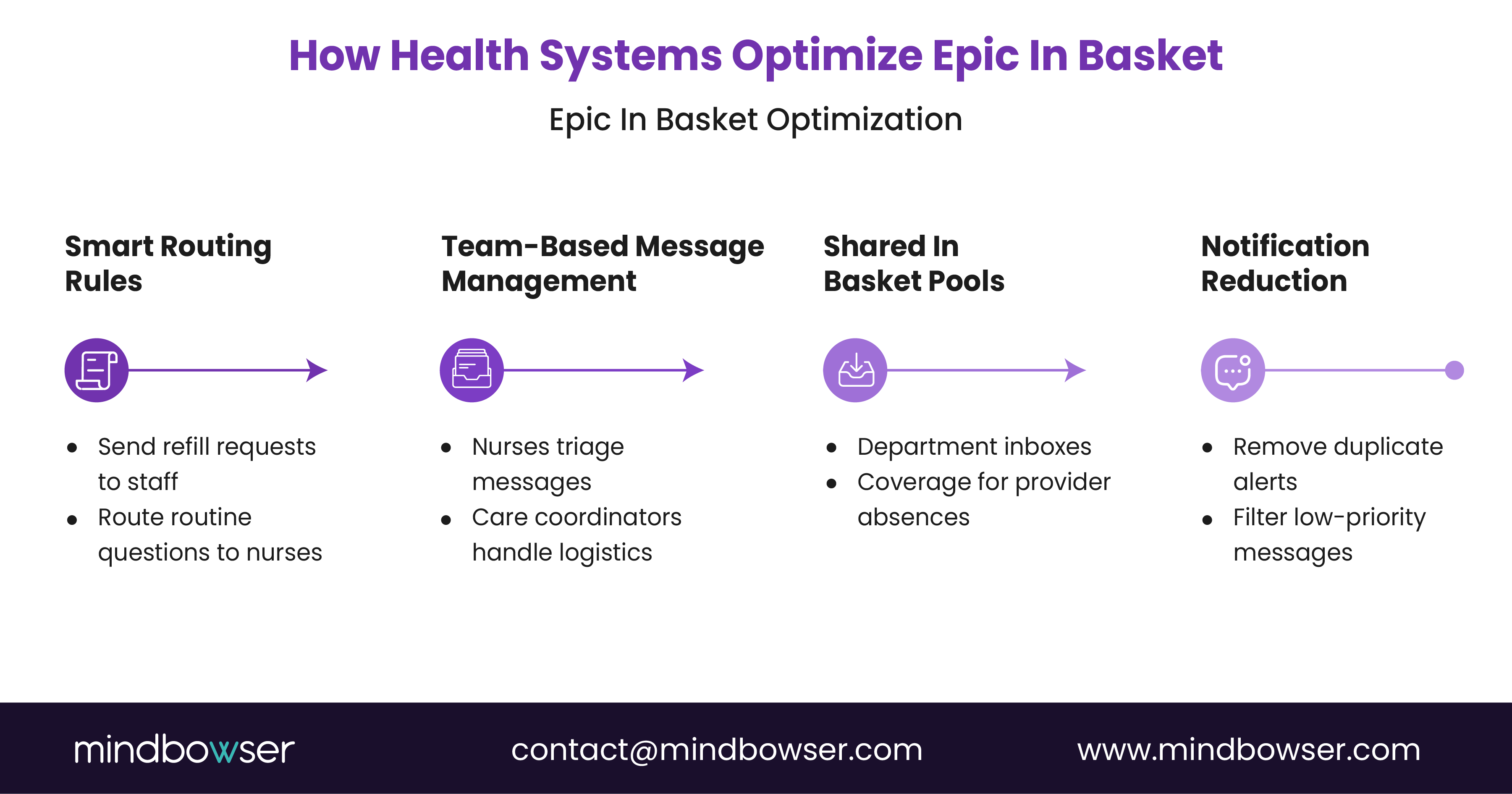 How Health Systems Optimize Epic In Basket

Epic In Basket Optimization

Smart Routing Rules

- Send refill requests to staff
- Route routine questions to nurses

Team-Based Message Management

- Nurses triage messages
- Care coordinators handle logistics

Shared In Basket Pools

- Department inboxes
- Coverage for provider absences

Notification Reduction

- Remove duplicate alerts
- Filter low-priority messages

mindbowser

contact@mindbowser.com

www.mindbowser.com